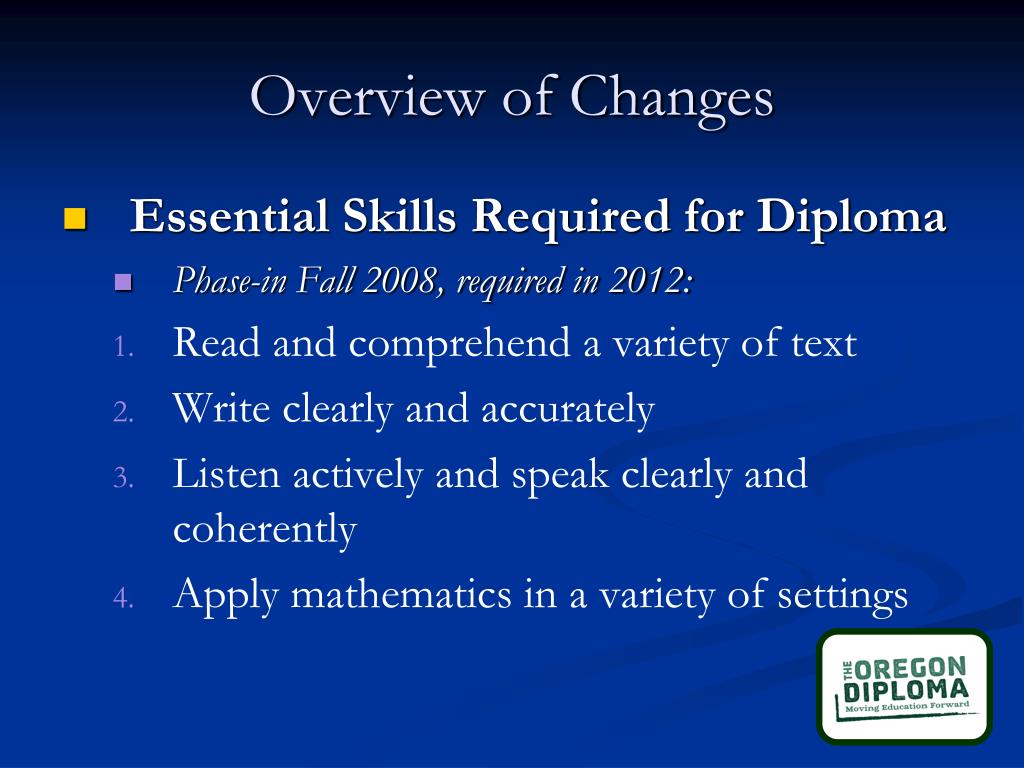 Overview of Changes

Essential Skills Required for Diploma

Phase-in Fall 2008, required in 2012:

1. Read and comprehend a variety of text
2. Write clearly and accurately
3. Listen actively and speak clearly and coherently
4. Apply mathematics in a variety of settings

THE OREGON DIPLOMA
Moving Education Forward